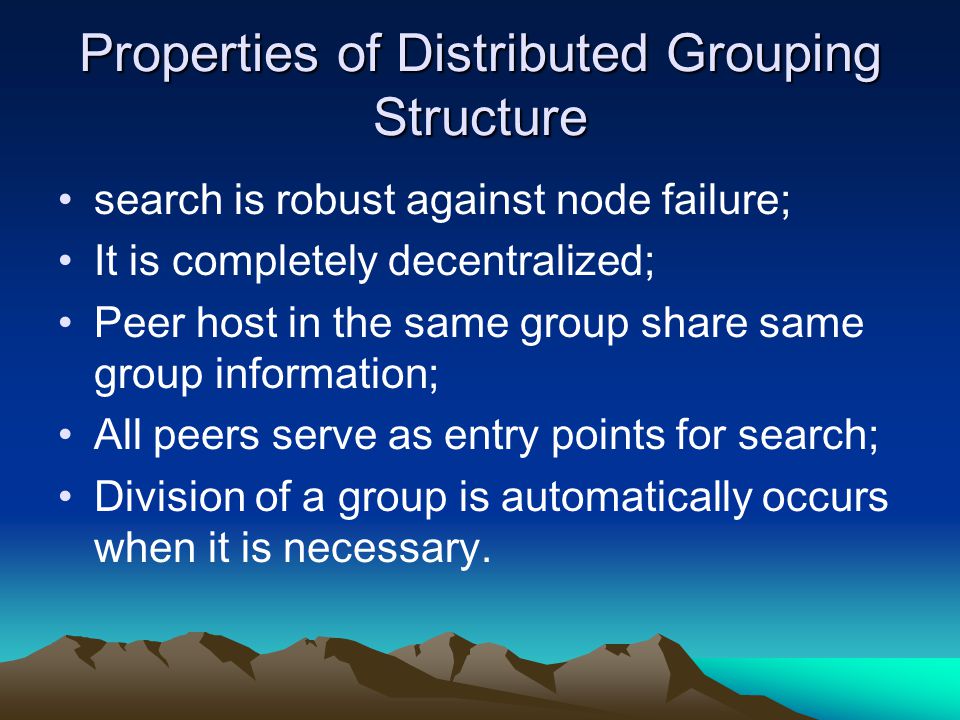 Properties of Distributed Grouping Structure

• search is robust against node failure;
• It is completely decentralized;
• Peer host in the same group share same group information;
• All peers serve as entry points for search;
• Division of a group is automatically occurs when it is necessary.